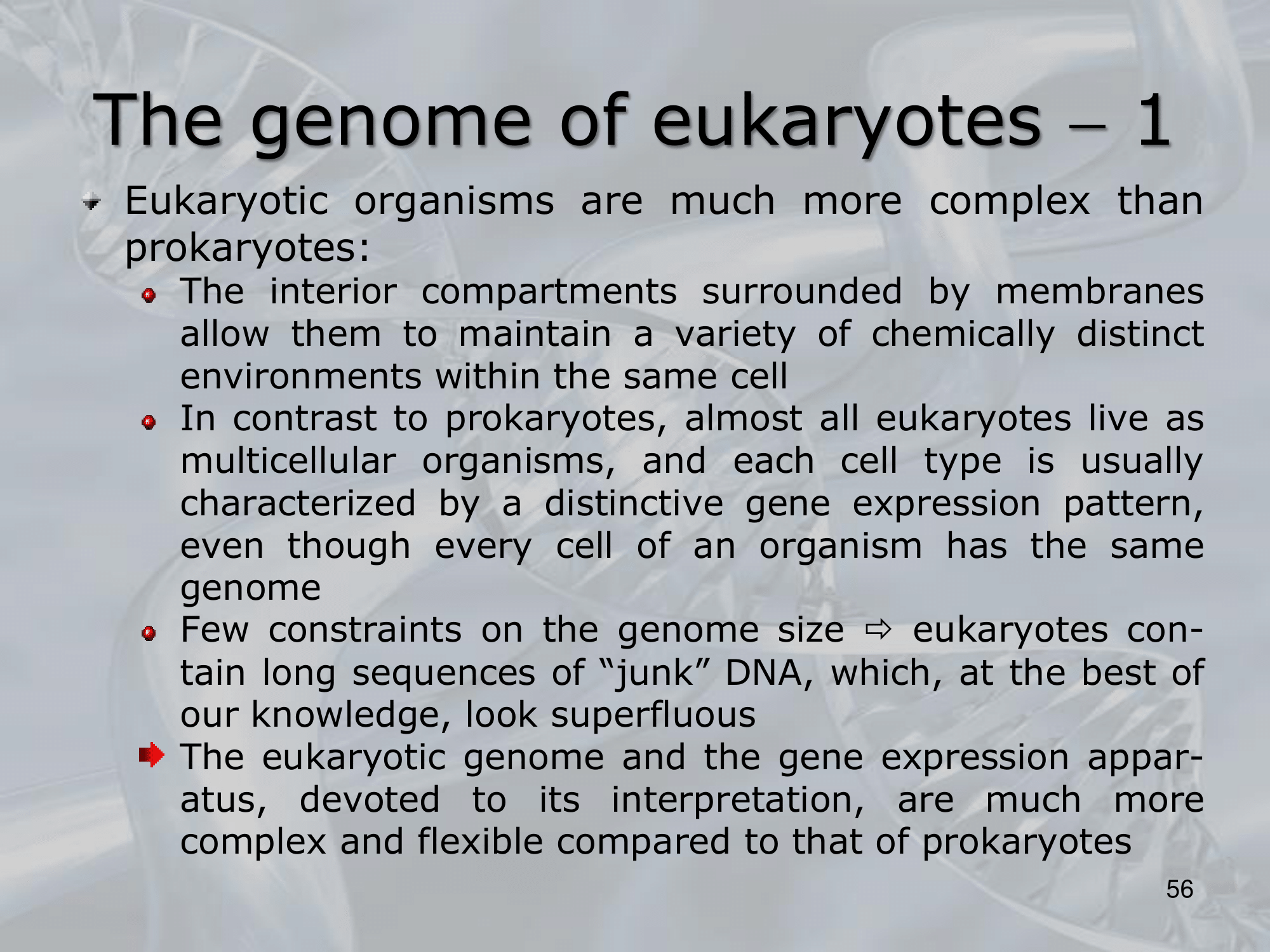 The genome of eukaryotes – 1

Eukaryotic organisms are much more complex than prokaryotes:

The interior compartments surrounded by membranes allow them to maintain a variety of chemically distinct environments within the same cell

In contrast to prokaryotes, almost all eukaryotes live as multicellular organisms, and each cell type is usually characterized by a distinctive gene expression pattern, even though every cell of an organism has the same genome

Few constraints on the genome size ⇨ eukaryotes contain long sequences of "junk" DNA, which, at the best of our knowledge, look superfluous

The eukaryotic genome and the gene expression apparatus, devoted to its interpretation, are much more complex and flexible compared to that of prokaryotes

56